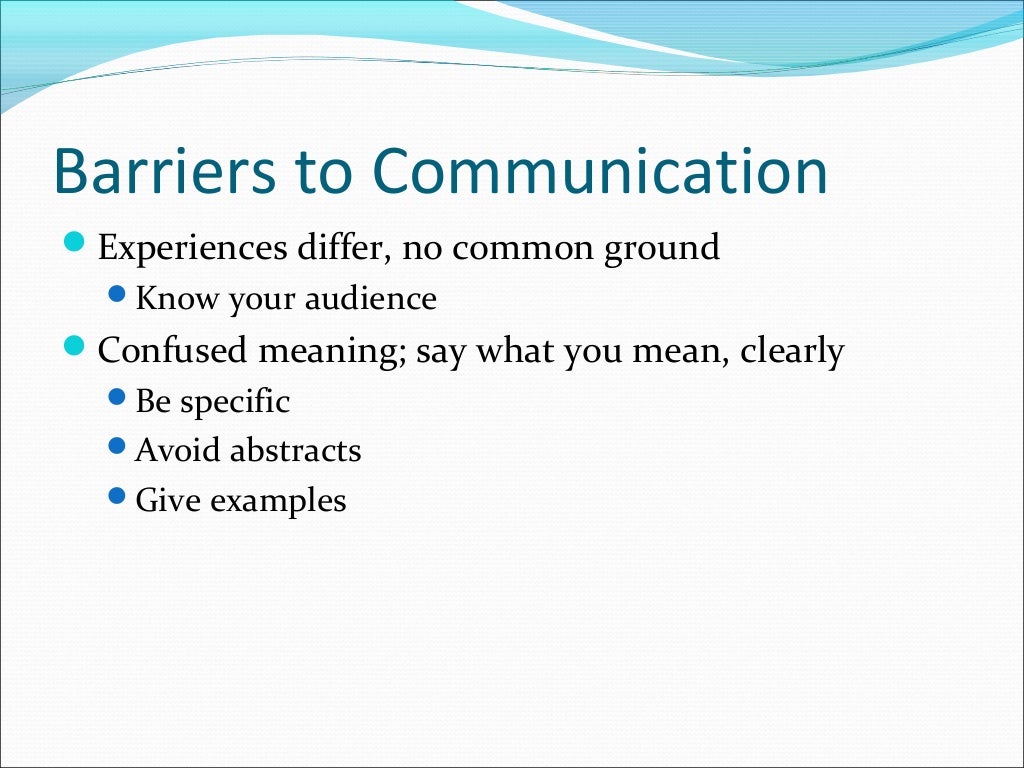 Barriers to Communication

- Experiences differ, no common ground
  - Know your audience
- Confused meaning; say what you mean, clearly
  - Be specific
  - Avoid abstracts
  - Give examples